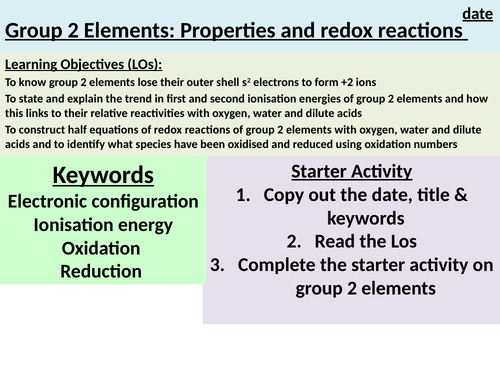 date

Group 2 Elements: Properties and redox reactions

Learning Objectives (LOs):

To know group 2 elements lose their outer shell $s^2$ electrons to form +2 ions

To state and explain the trend in first and second ionisation energies of group 2 elements and how this links to their relative reactivities with oxygen, water and dilute acids

To construct half equations of redox reactions of group 2 elements with oxygen, water and dilute acids and to identify what species have been oxidised and reduced using oxidation numbers

Keywords

Electronic configuration

Ionisation energy

Oxidation

Reduction

Starter Activity

1. Copy out the date, title & keywords
2. Read the Los
3. Complete the starter activity on group 2 elements